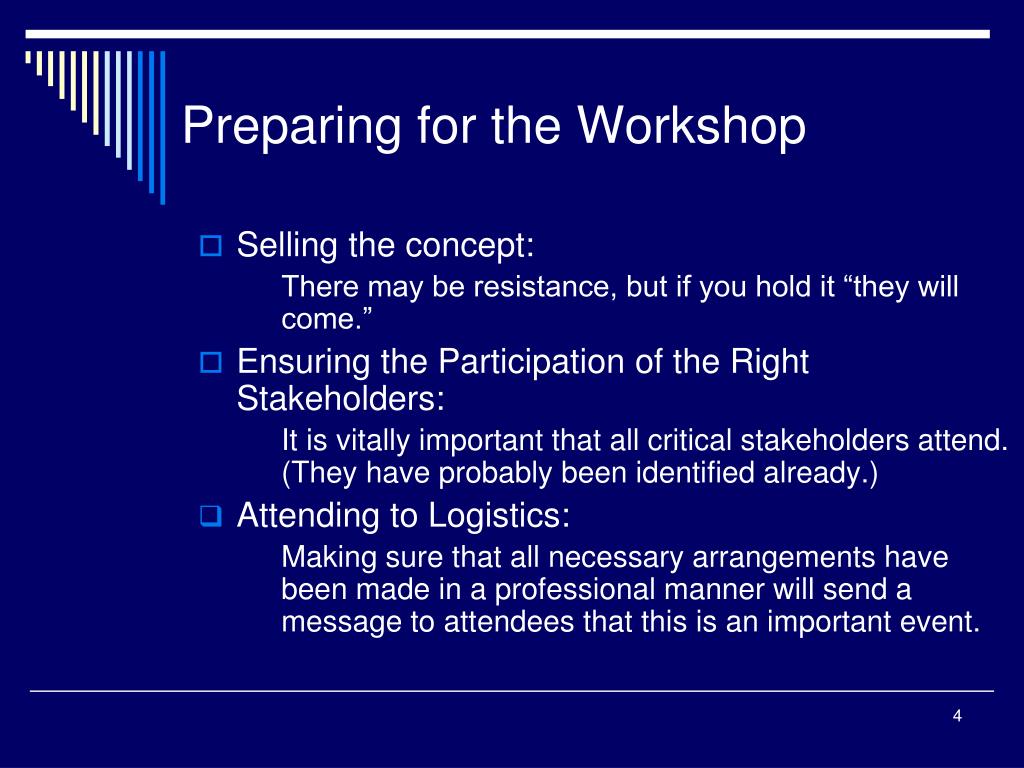 Preparing for the Workshop

Selling the concept:

There may be resistance, but if you hold it “they will come.”

Ensuring the Participation of the Right Stakeholders:

It is vitally important that all critical stakeholders attend. (They have probably been identified already.)

Attending to Logistics:

Making sure that all necessary arrangements have been made in a professional manner will send a message to attendees that this is an important event.

4